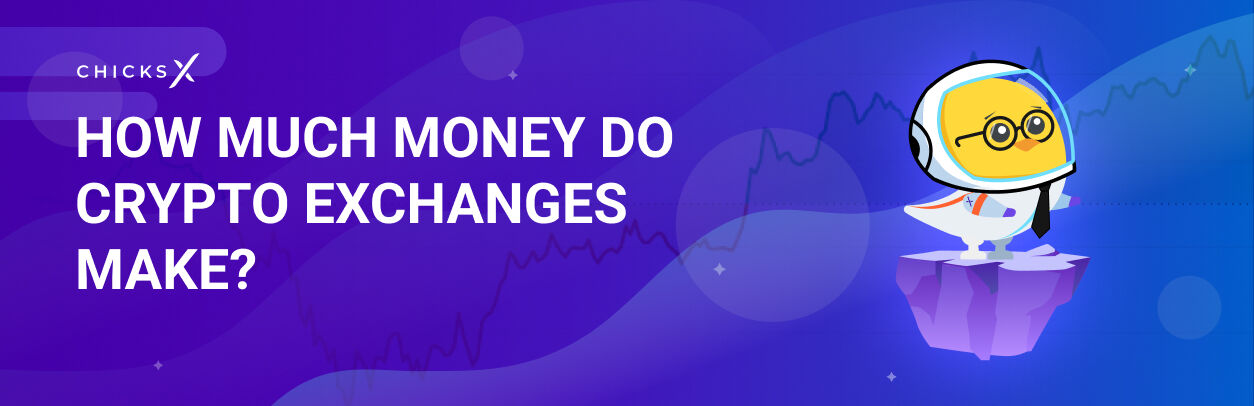 CHICKS X

HOW MUCH MONEY DO CRYPTO EXCHANGES MAKE?